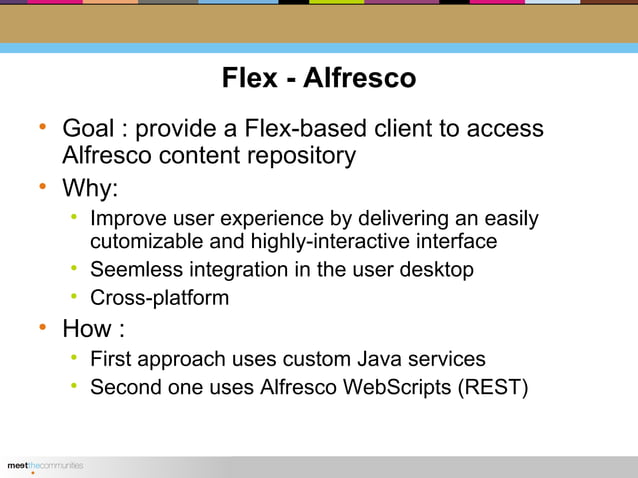 Flex - Alfresco

• Goal : provide a Flex-based client to access Alfresco content repository
• Why:
  • Improve user experience by delivering an easily cutomizable and highly-interactive interface
  • Seemless integration in the user desktop
  • Cross-platform
• How :
  • First approach uses custom Java services
  • Second one uses Alfresco WebScripts (REST)

meetthecommunities